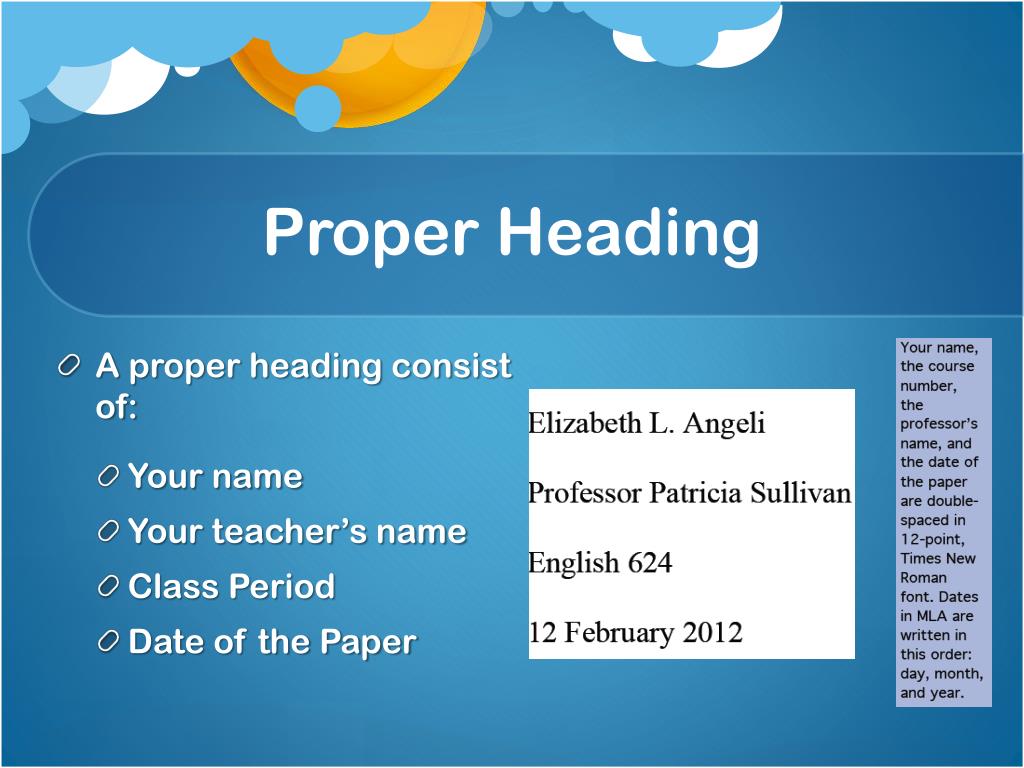 Proper Heading

A proper heading consist of:

Your name

Your teacher's name

Class Period

Date of the Paper

Elizabeth L. Angeli

Professor Patricia Sullivan

English 624

12 February 2012

Your name, the course number, the professor's name, and the date of the paper are double-spaced in 12-point, Times New Roman font. Dates in MLA are written in this order: day, month, and year.